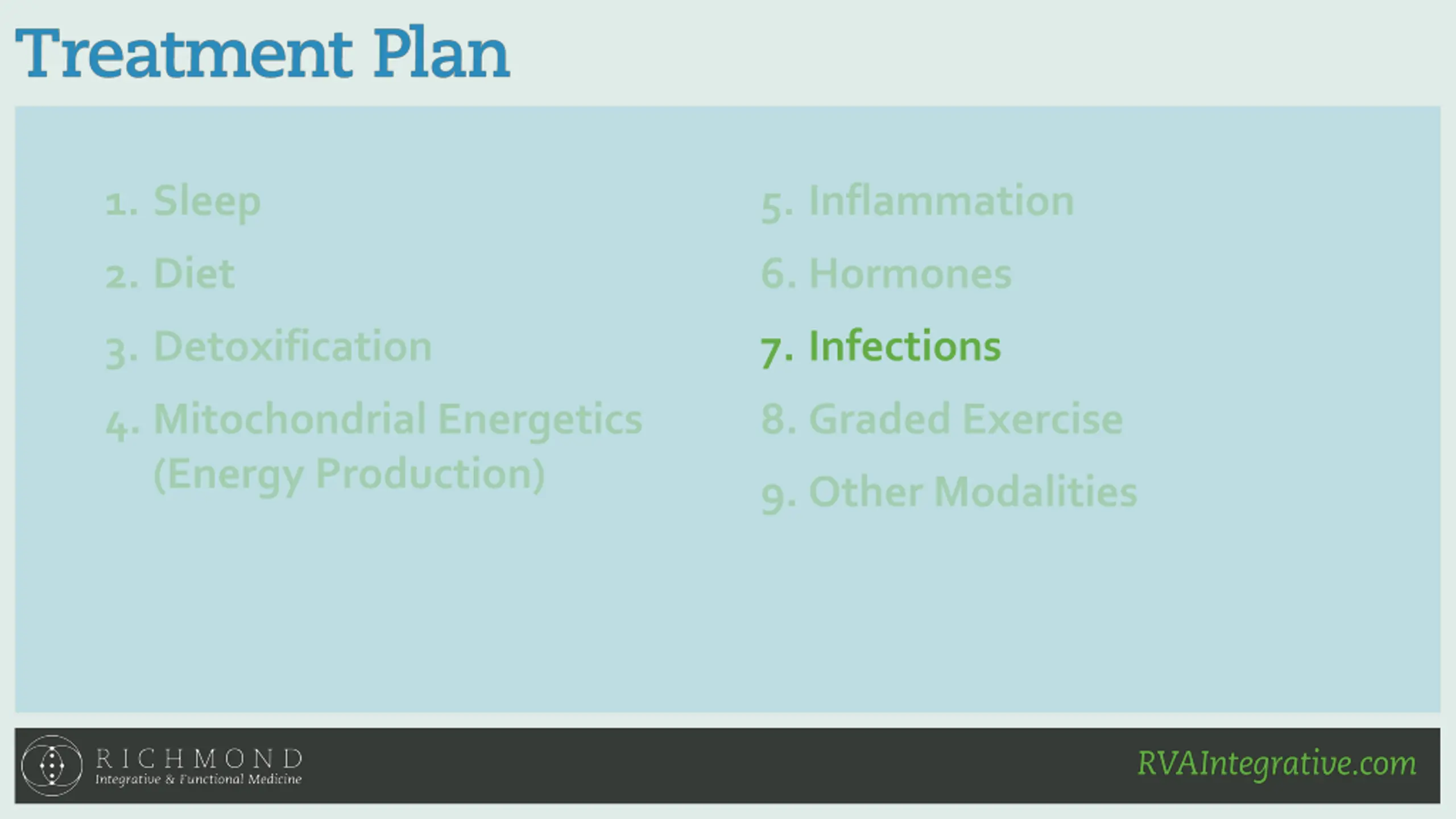 Treatment Plan

1. Sleep
2. Diet
3. Detoxification
4. Mitochondrial Energetics (Energy Production)

5. Inflammation
6. Hormones
7. Infections
8. Graded Exercise
9. Other Modalities

RICHMOND
Integrative & Functional Medicine

RVAIntegrative.com